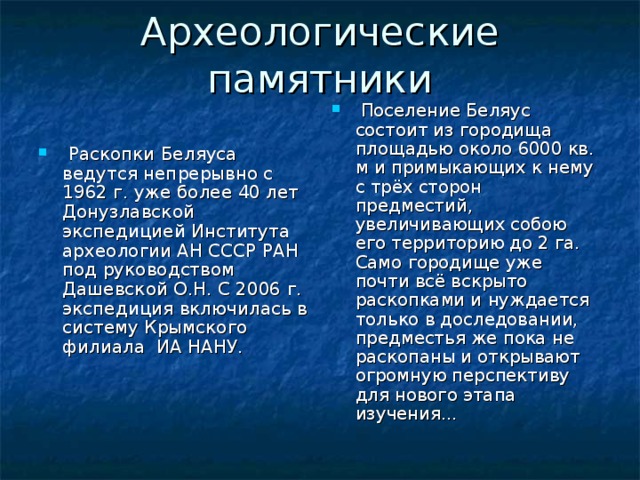 Археологические памятники

Раскопки Беляуса ведутся непрерывно с 1962 г. уже более 40 лет Донузлавской экспедицией Института археологии АН СССР РАН под руководством Дашевской О.Н. С 2006 г. экспедиция включилась в систему Крымского филиала ИА НАНУ.

Поселение Беляус состоит из городища площадью около 6000 кв. м и примыкающих к нему с трёх сторон предместий, увеличивающих собою его территорию до 2 га. Само городище уже почти всё вскрыто раскопками и нуждается только в доследовании, предместья же пока не раскопаны и открывают огромную перспективу для нового этапа изучения...